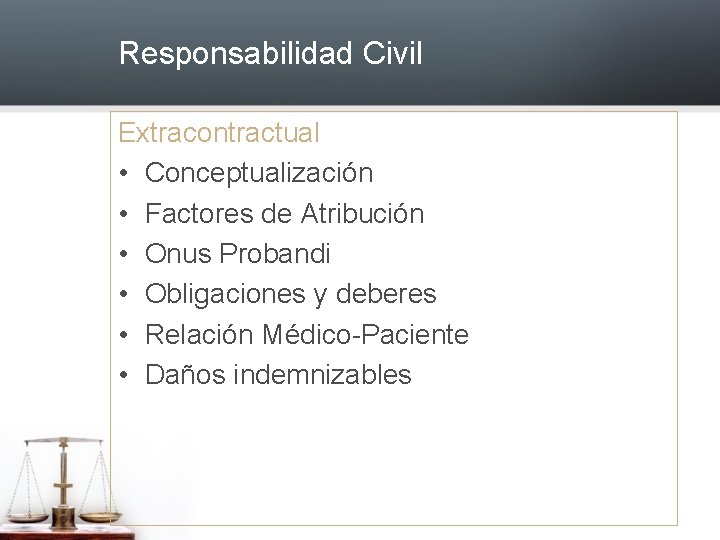 Responsabilidad Civil

Extracontractual

• Conceptualización
• Factores de Atribución
• Onus Probandi
• Obligaciones y deberes
• Relación Médico-Paciente
• Daños indemnizables